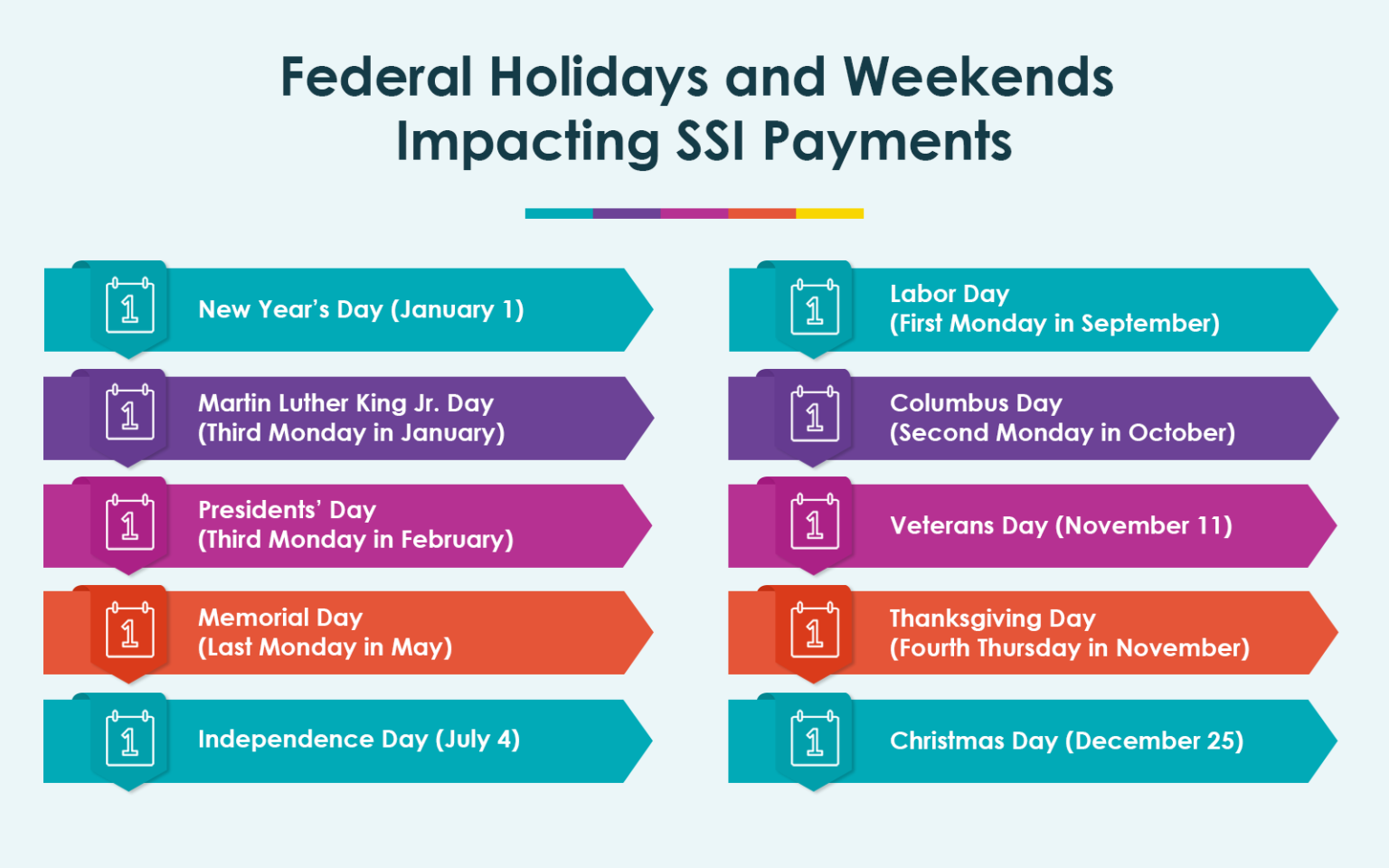 Federal Holidays and Weekends Impacting SSI Payments

1
New Year's Day (January 1)

1
Martin Luther King Jr. Day
(Third Monday in January)

1
Presidents' Day
(Third Monday in February)

1
Memorial Day
(Last Monday in May)

1
Independence Day (July 4)

1
Labor Day
(First Monday in September)

1
Columbus Day
(Second Monday in October)

1
Veterans Day (November 11)

1
Thanksgiving Day
(Fourth Thursday in November)

1
Christmas Day (December 25)